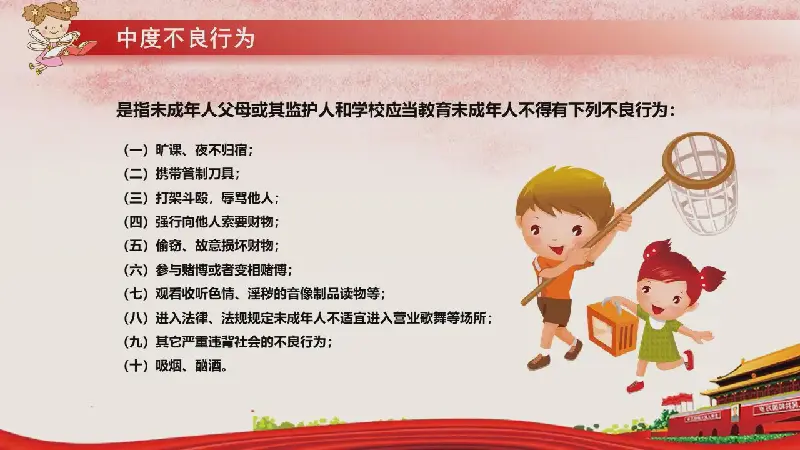 中度不良行为

是指未成年人父母或其监护人和学校应当教育未成年人不得有下列不良行为：

（一）旷课、夜不归宿；
（二）携带管制刀具；
（三）打架斗殴，辱骂他人；
（四）强行向他人索要财物；
（五）偷窃、故意损坏财物；
（六）参与赌博或者变相赌博；
（七）观看收听色情、淫秽的音像制品读物等；
（八）进入法律、法规规定未成年人不适宜进入营业歌舞等场所；
（九）其它严重违背社会的不良行为；
（十）吸烟、酗酒。